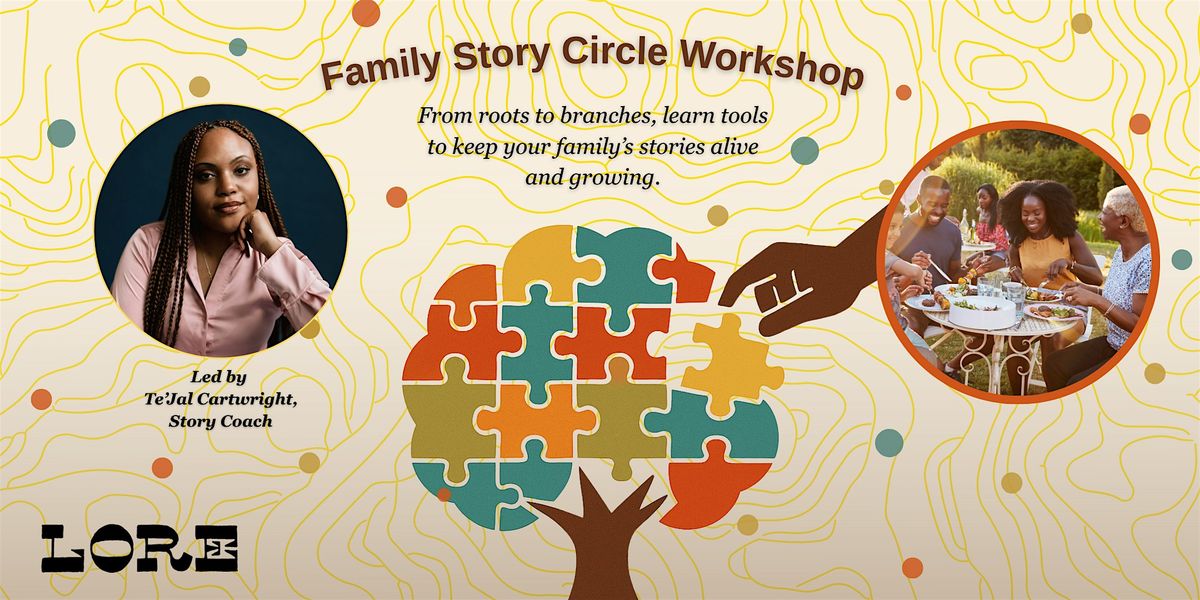 Family Story Circle Workshop

From roots to branches, learn tools to keep your family's stories alive and growing.

Led by Te'Jal Cartwright, Story Coach

LORE